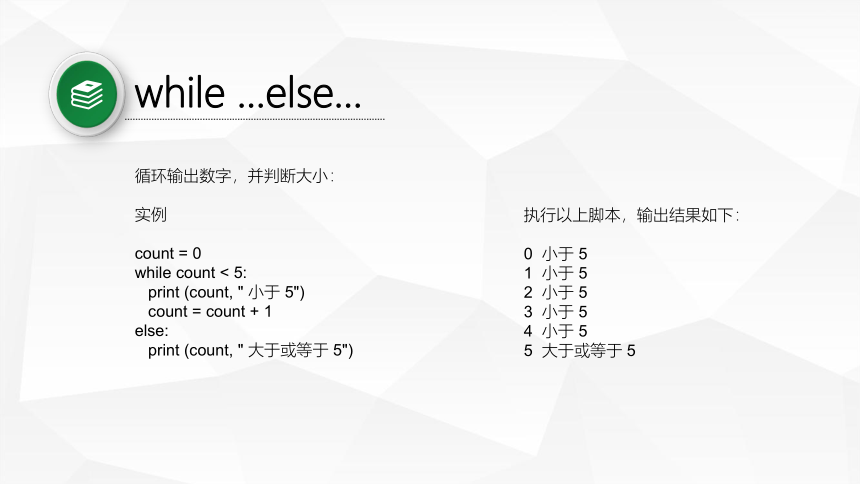 while ...else...

循环输出数字，并判断大小：

实例

count = 0
while count < 5:
   print (count, " 小于 5")
   count = count + 1
else:
   print (count, " 大于或等于 5")

执行以上脚本，输出结果如下：

0 小于 5
1 小于 5
2 小于 5
3 小于 5
4 小于 5
5 大于或等于 5